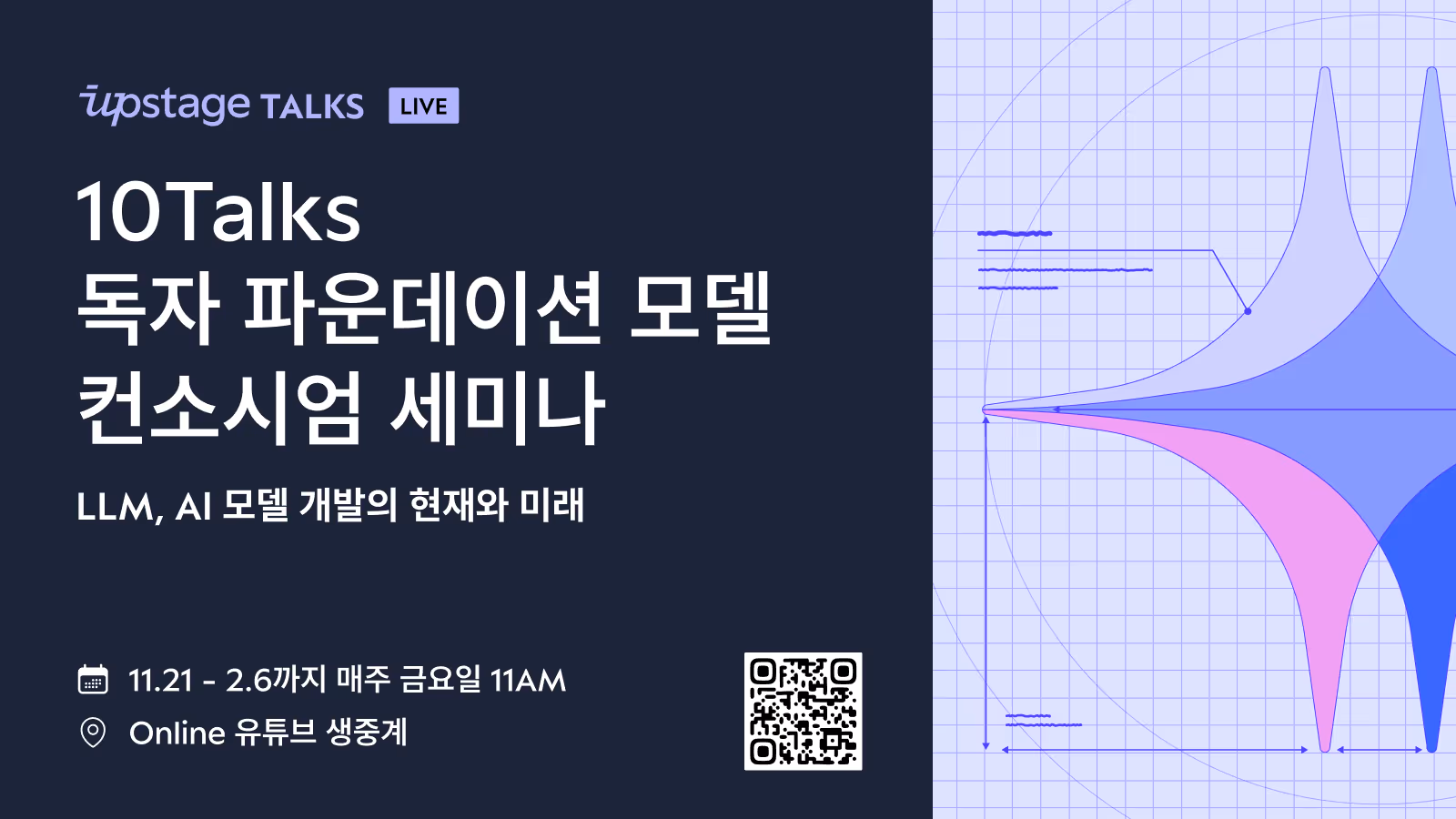 upstage TALKS LIVE

10Talks
독자 파운데이션 모델
컨소시엄 세미나

LLM, AI 모델 개발의 현재와 미래

11.21 - 2.6까지 매주 금요일 11AM
Online 유튜브 생중계